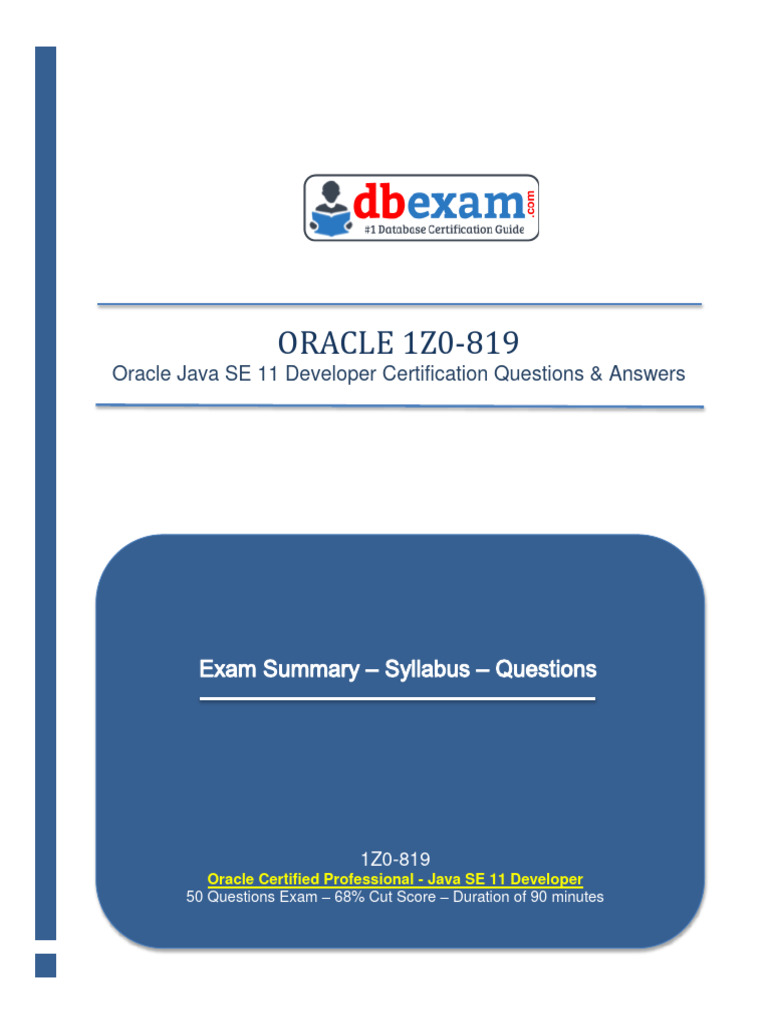 dbexam.com
#1 Database Certification Guide

ORACLE 1Z0-819
Oracle Java SE 11 Developer Certification Questions & Answers

Exam Summary – Syllabus – Questions

1Z0-819
Oracle Certified Professional - Java SE 11 Developer
50 Questions Exam – 68% Cut Score – Duration of 90 minutes